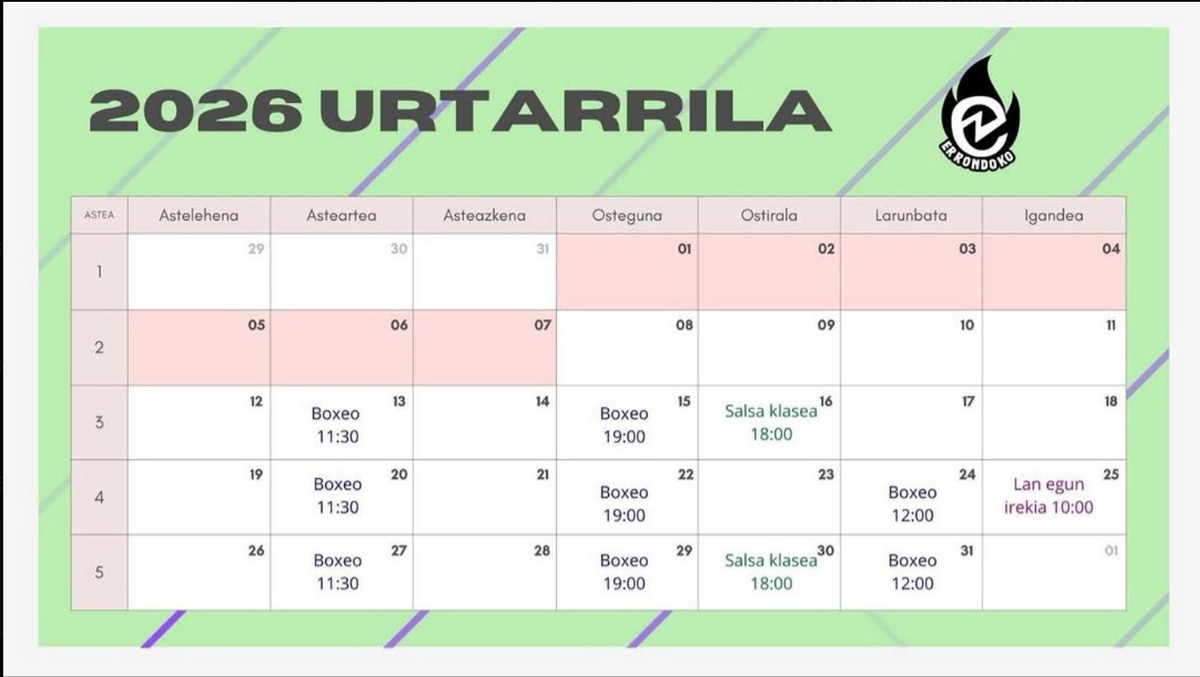 2026 URTARRILA

ERRONDOKO

| ASTEA | Astelehena | Asteartea | Asteazkena | Osteguna | Ostirala | Larunbata | Igandea |
|---|---|---|---|---|---|---|---|
| 1 | 29 | 30 | 31 | 01 | 02 | 03 | 04 |
| 2 | 05 | 06 | 07 | 08 | 09 | 10 | 11 |
| 3 | 12 | 13 Boxeo 11:30 | 14 | 15 Boxeo 19:00 | 16 Salsa klasea 18:00 | 17 | 18 |
| 4 | 19 | 20 Boxeo 11:30 | 21 | 22 Boxeo 19:00 | 23 | 24 Boxeo 12:00 | 25 Lan egun irekia 10:00 |
| 5 | 26 | 27 Boxeo 11:30 | 28 | 29 Boxeo 19:00 | 30 Salsa klasea 18:00 | 31 Boxeo 12:00 | 01 |